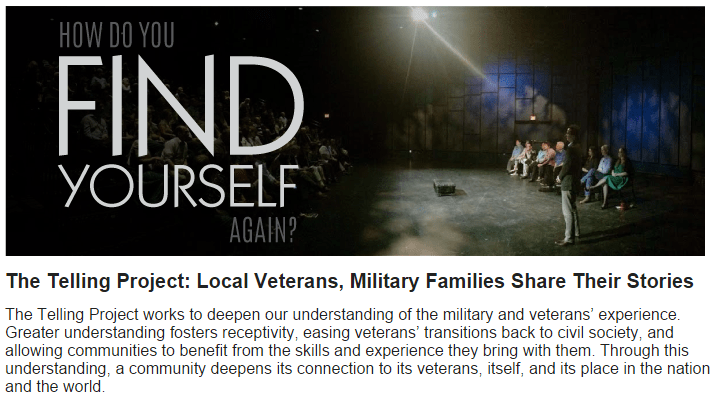 HOW DO YOU
FIND
YOURSELF
AGAIN?

The Telling Project: Local Veterans, Military Families Share Their Stories

The Telling Project works to deepen our understanding of the military and veterans' experience. Greater understanding fosters receptivity, easing veterans' transitions back to civil society, and allowing communities to benefit from the skills and experience they bring with them. Through this understanding, a community deepens its connection to its veterans, itself, and its place in the nation and the world.